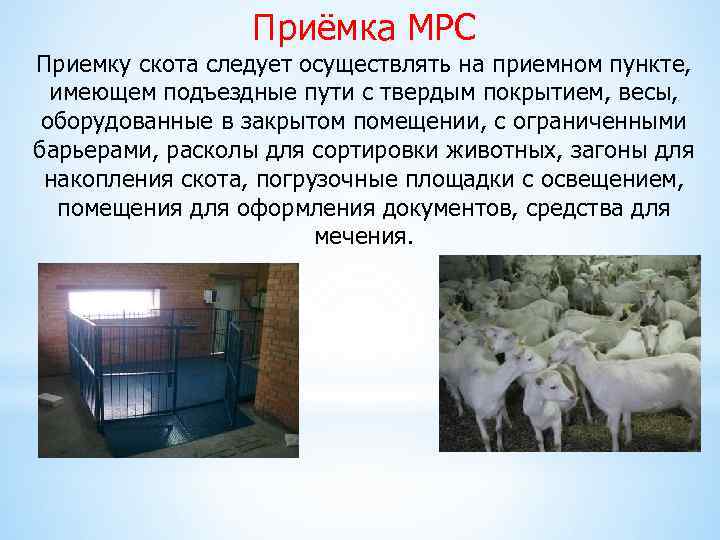 Приёмка МРС

Приемку скота следует осуществлять на приемном пункте, имеющем подъездные пути с твердым покрытием, весы, оборудованные в закрытом помещении, с ограниченными барьерами, расколы для сортировки животных, загоны для накопления скота, погрузочные площадки с освещением, помещения для оформления документов, средства для мечения.